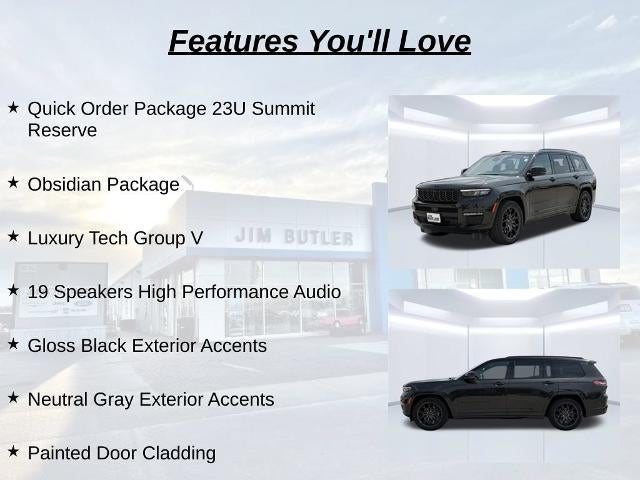 Features You'll Love

★ Quick Order Package 23U Summit Reserve

★ Obsidian Package

★ Luxury Tech Group V

★ 19 Speakers High Performance Audio

★ Gloss Black Exterior Accents

★ Neutral Gray Exterior Accents

★ Painted Door Cladding

JIM BUTLER